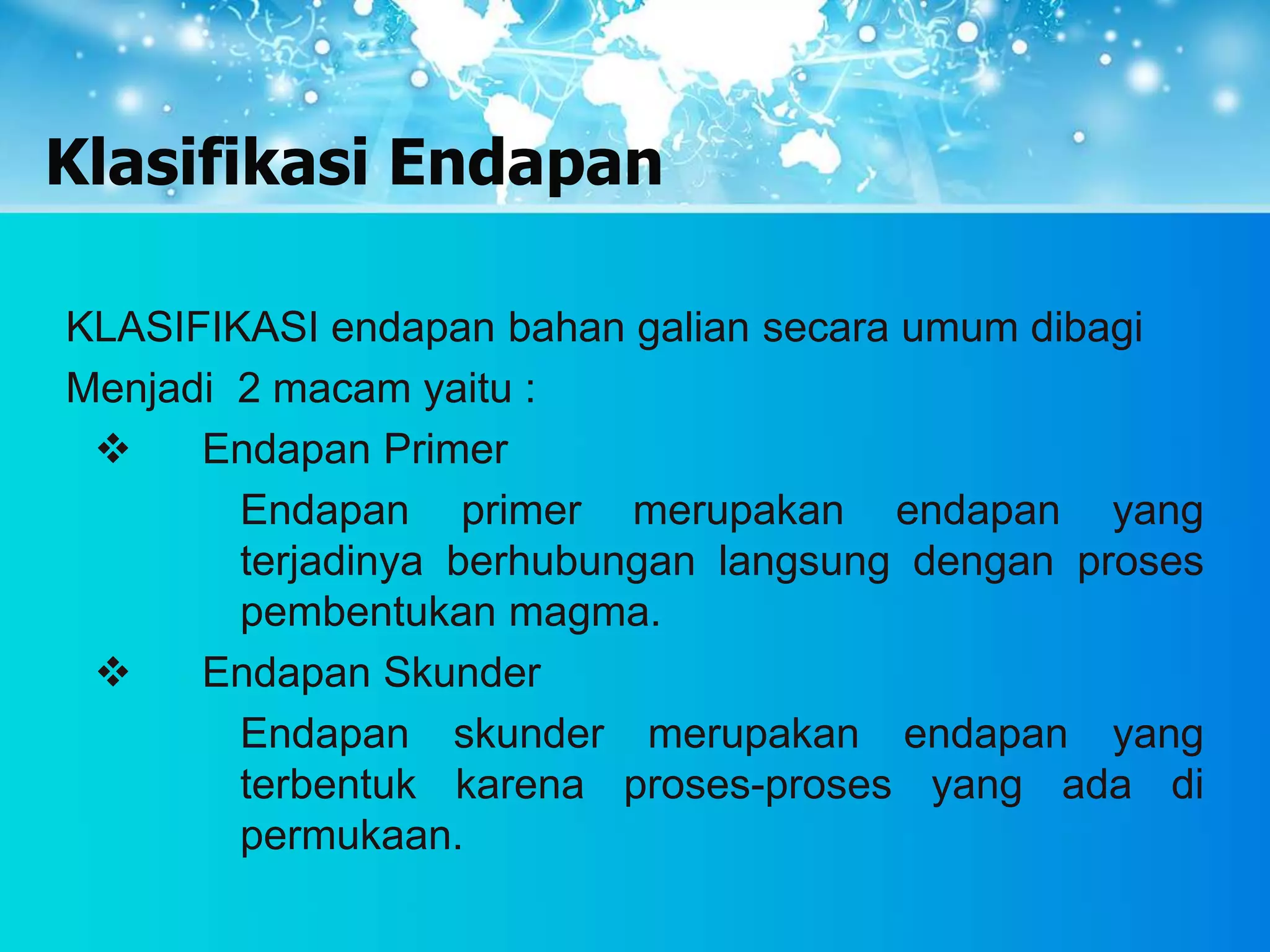 Klasifikasi Endapan

KLASIFIKASI endapan bahan galian secara umum dibagi Menjadi 2 macam yaitu :

❖ Endapan Primer

Endapan primer merupakan endapan yang terjadinya berhubungan langsung dengan proses pembentukan magma.

❖ Endapan Skunder

Endapan skunder merupakan endapan yang terbentuk karena proses-proses yang ada di permukaan.